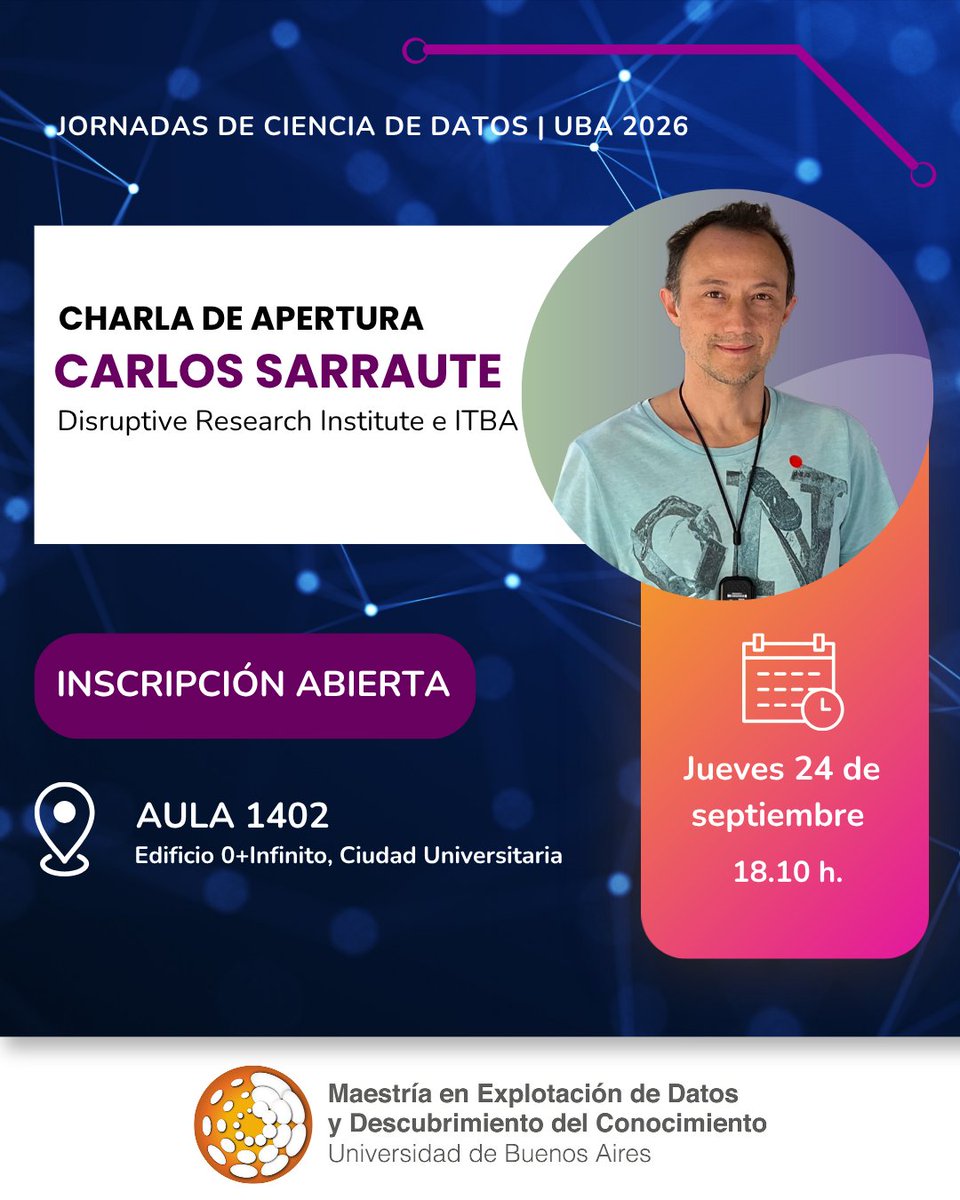 JORNADAS DE CIENCIA DE DATOS | UBA 2026

CHARLA DE APERTURA
CARLOS SARRAUTE
Disruptive Research Institute e ITBA

INSCRIPCIÓN ABIERTA

AULA 1402
Edificio 0+Infinito, Ciudad Universitaria

Jueves 24 de septiembre
18.10 h.

Maestría en Explotación de Datos y Descubrimiento del Conocimiento
Universidad de Buenos Aires